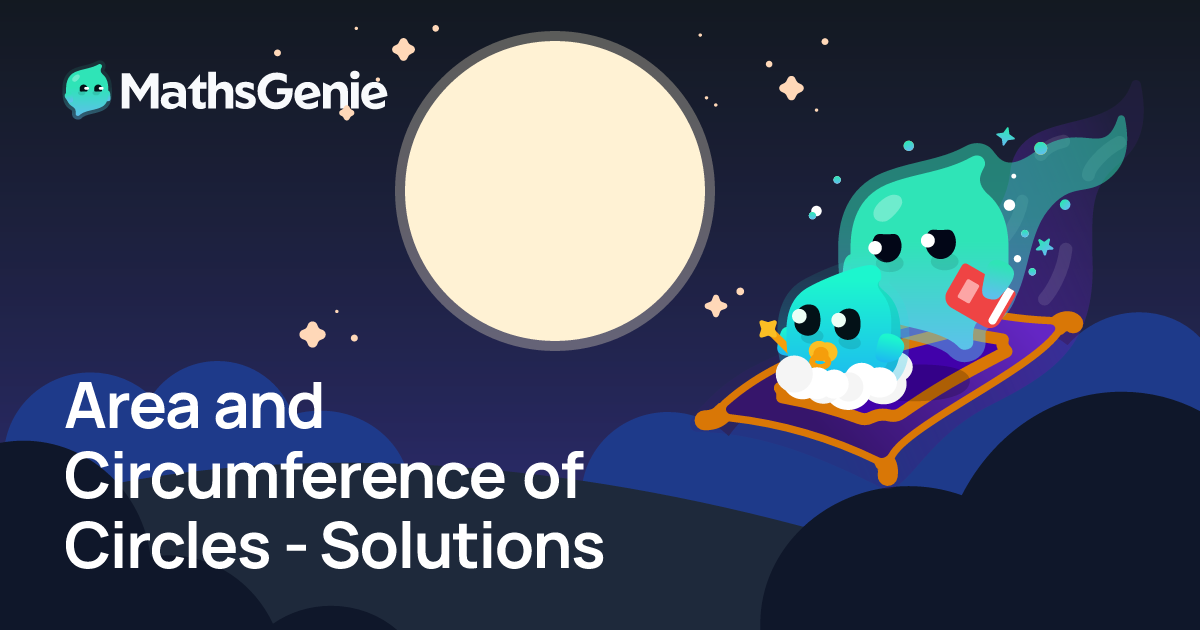 MathsGenie

Area and Circumference of Circles - Solutions